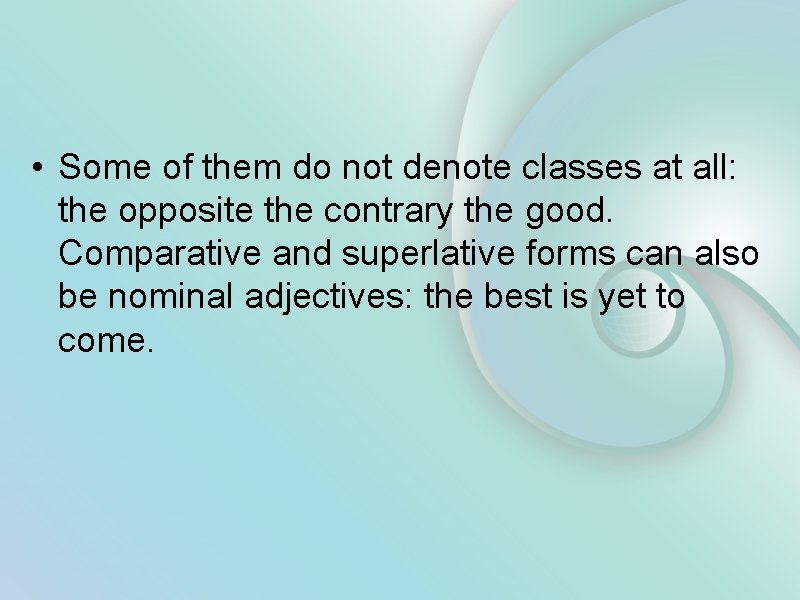 • Some of them do not denote classes at all: the opposite the contrary the good. Comparative and superlative forms can also be nominal adjectives: the best is yet to come.